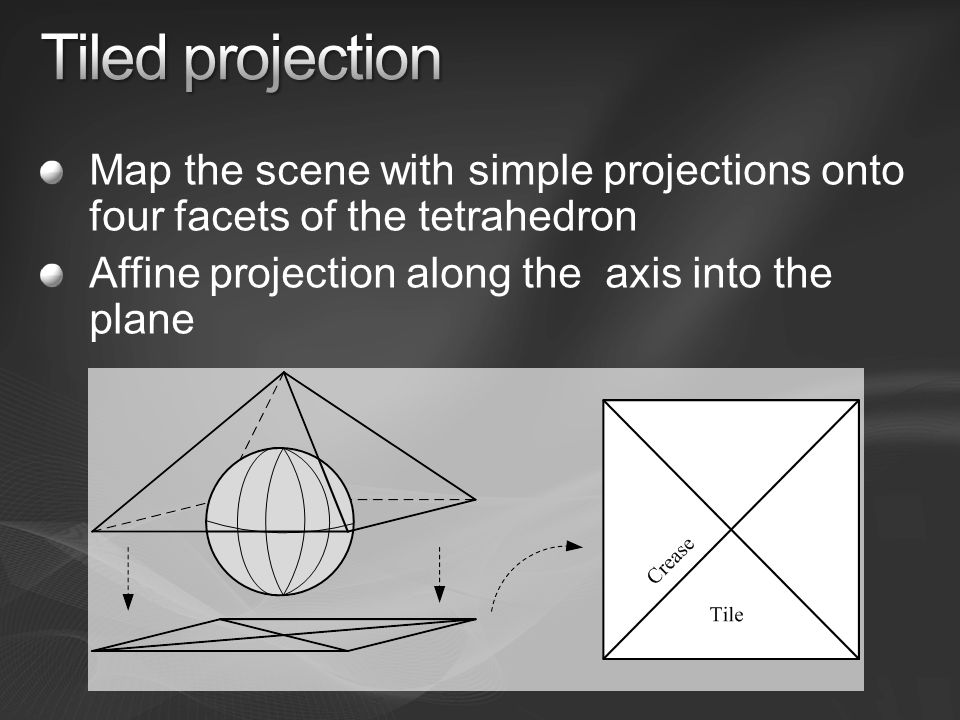 Tiled projection

Map the scene with simple projections onto four facets of the tetrahedron

Affine projection along the  axis into the plane

Crease

Tile